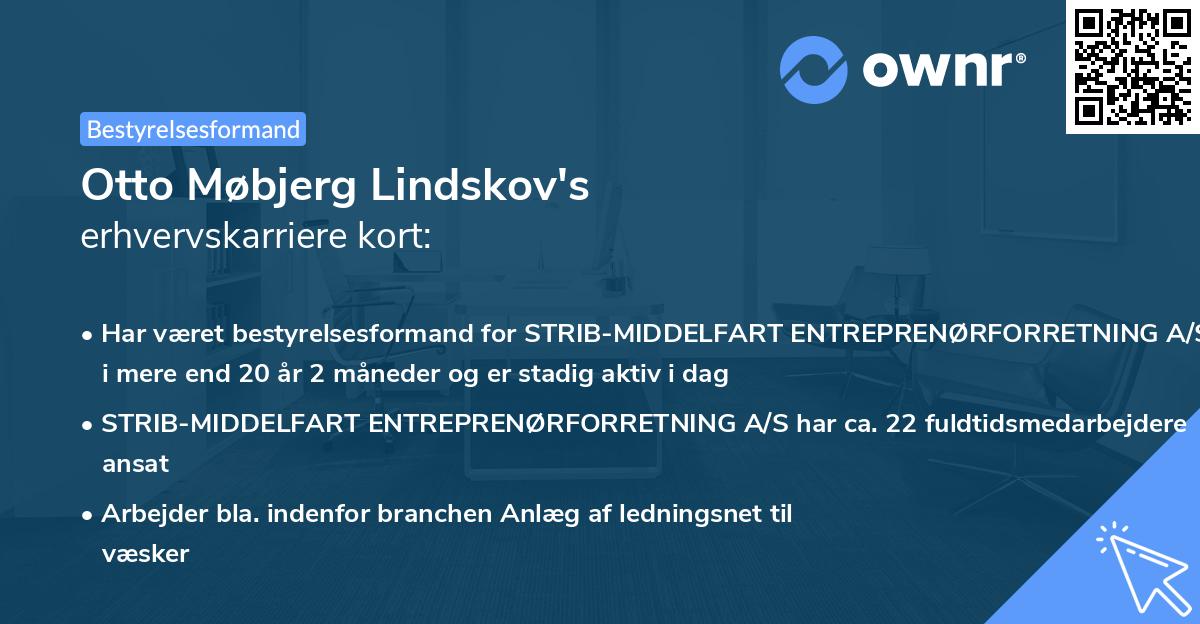 ownr®

Bestyrelsesformand

Otto Møbjerg Lindskov's
erhvervskarriere kort:

• Har været bestyrelsesformand for STRIB-MIDDELFART ENTREPRENØRFORRETNING A/S i mere end 20 år 2 måneder og er stadig aktiv i dag

• STRIB-MIDDELFART ENTREPRENØRFORRETNING A/S har ca. 22 fuldtidsmedarbejdere ansat

• Arbejder bla. indenfor branchen Anlæg af ledningsnet til væsker